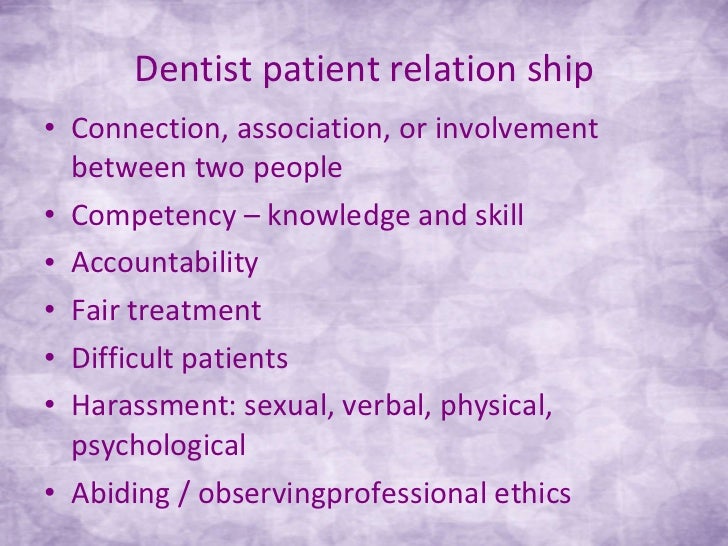 Dentist patient relation ship

• Connection, association, or involvement between two people
• Competency – knowledge and skill
• Accountability
• Fair treatment
• Difficult patients
• Harassment: sexual, verbal, physical, psychological
• Abiding / observingprofessional ethics